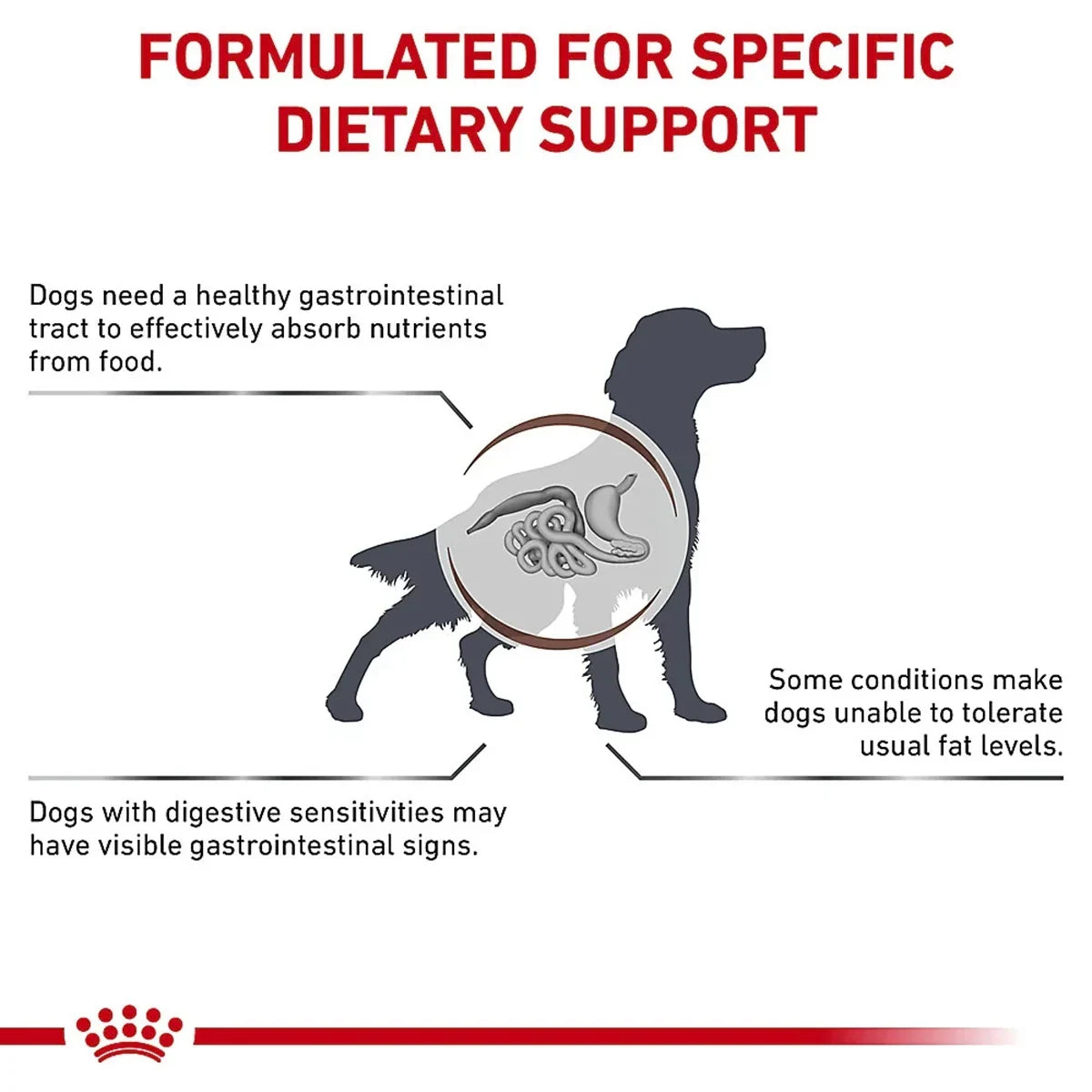 FORMULATED FOR SPECIFIC DIETARY SUPPORT

Dogs need a healthy gastrointestinal tract to effectively absorb nutrients from food.

Some conditions make dogs unable to tolerate usual fat levels.

Dogs with digestive sensitivities may have visible gastrointestinal signs.